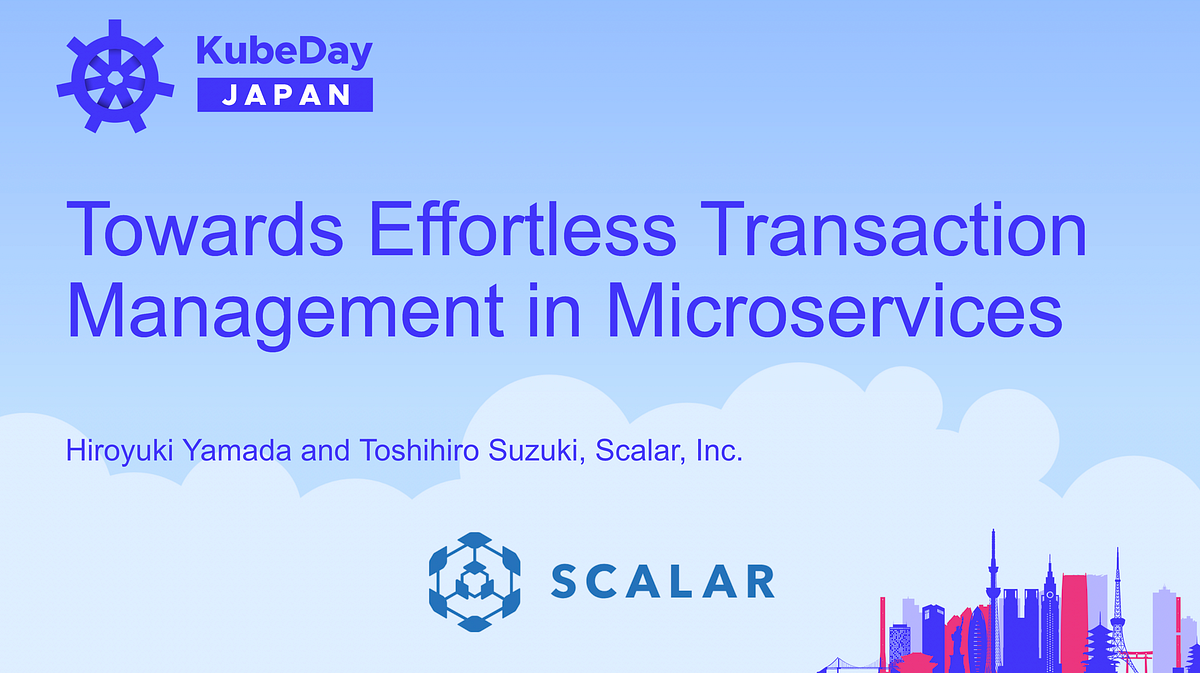 KubeDay
JAPAN

Towards Effortless Transaction Management in Microservices

Hiroyuki Yamada and Toshihiro Suzuki, Scalar, Inc.

SCALAR